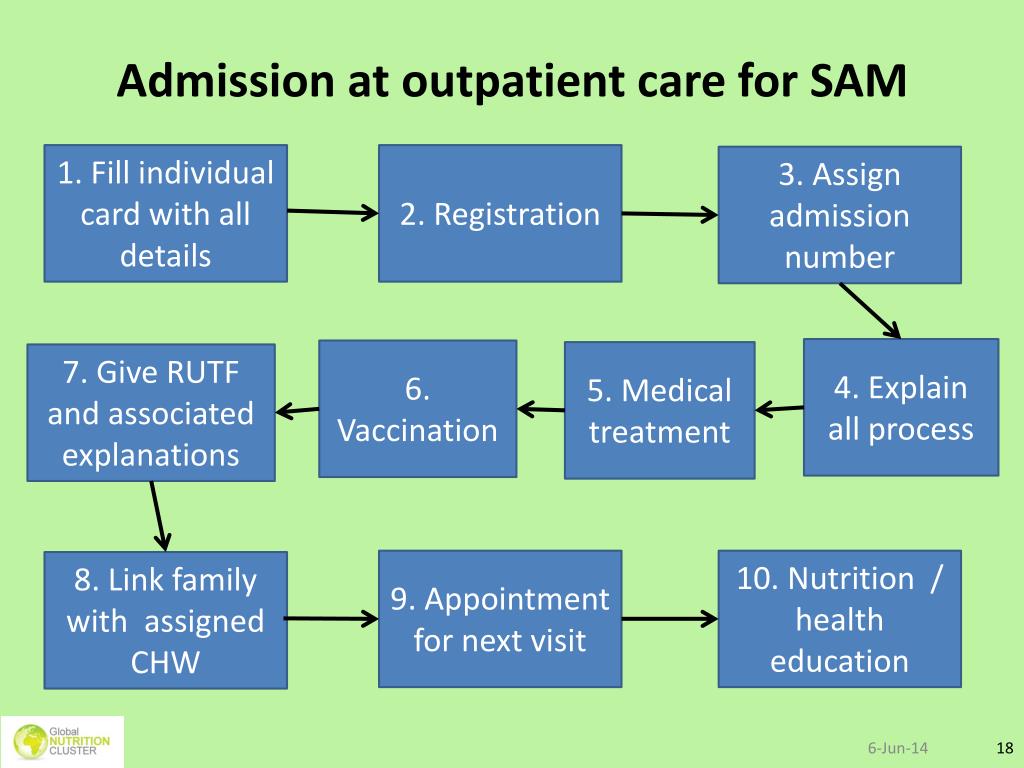 Admission at outpatient care for SAM

1. Fill individual card with all details

2. Registration

3. Assign admission number

4. Explain all process

5. Medical treatment

6. Vaccination

7. Give RUTF and associated explanations

8. Link family with assigned CHW

9. Appointment for next visit

10. Nutrition / health education

Global NUTRITION CLUSTER

6-Jun-14

18